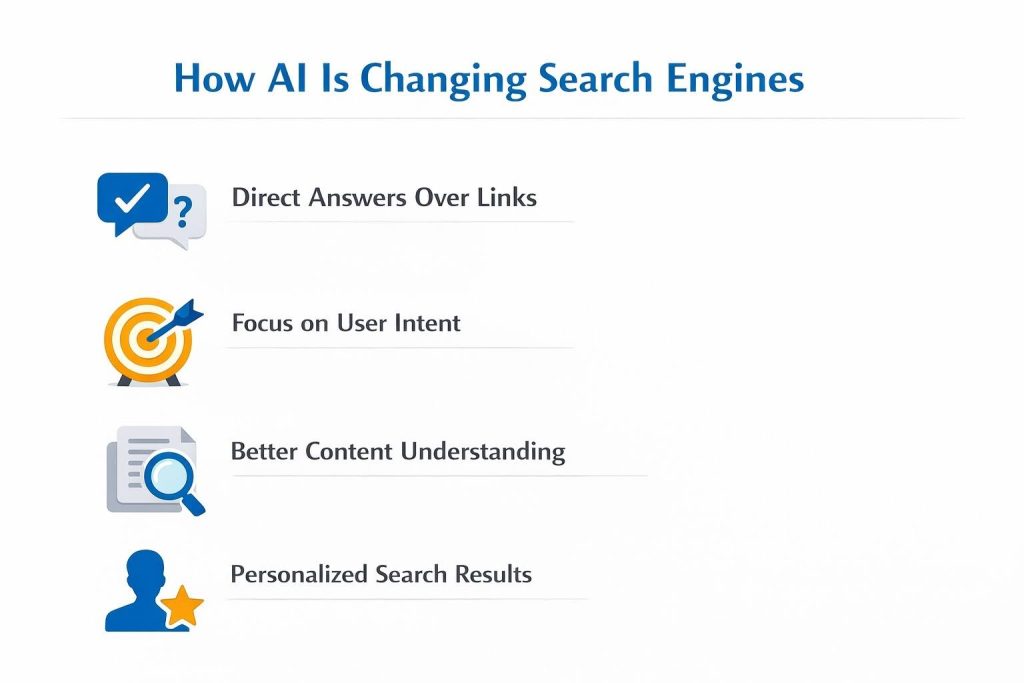 How AI Is Changing Search Engines

?

Direct Answers Over Links

Focus on User Intent

Better Content Understanding

Personalized Search Results